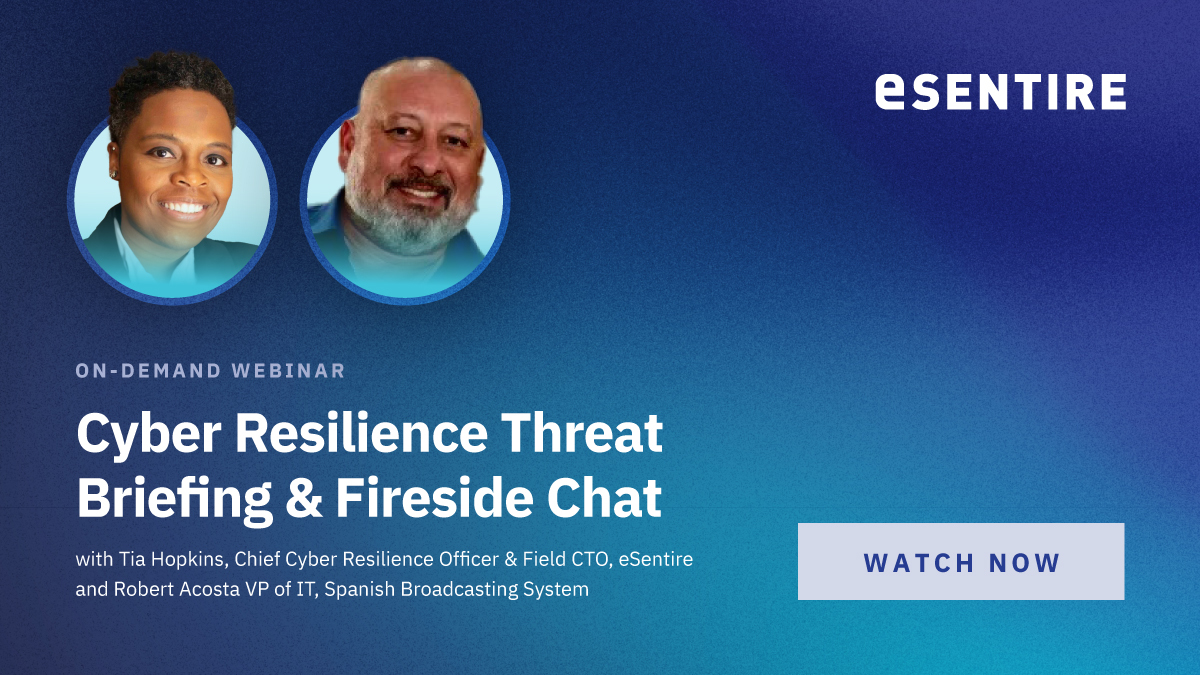 eSENTIRE

ON-DEMAND WEBINAR

Cyber Resilience Threat Briefing & Fireside Chat

with Tia Hopkins, Chief Cyber Resilience Officer & Field CTO, eSentire and Robert Acosta VP of IT, Spanish Broadcasting System

WATCH NOW